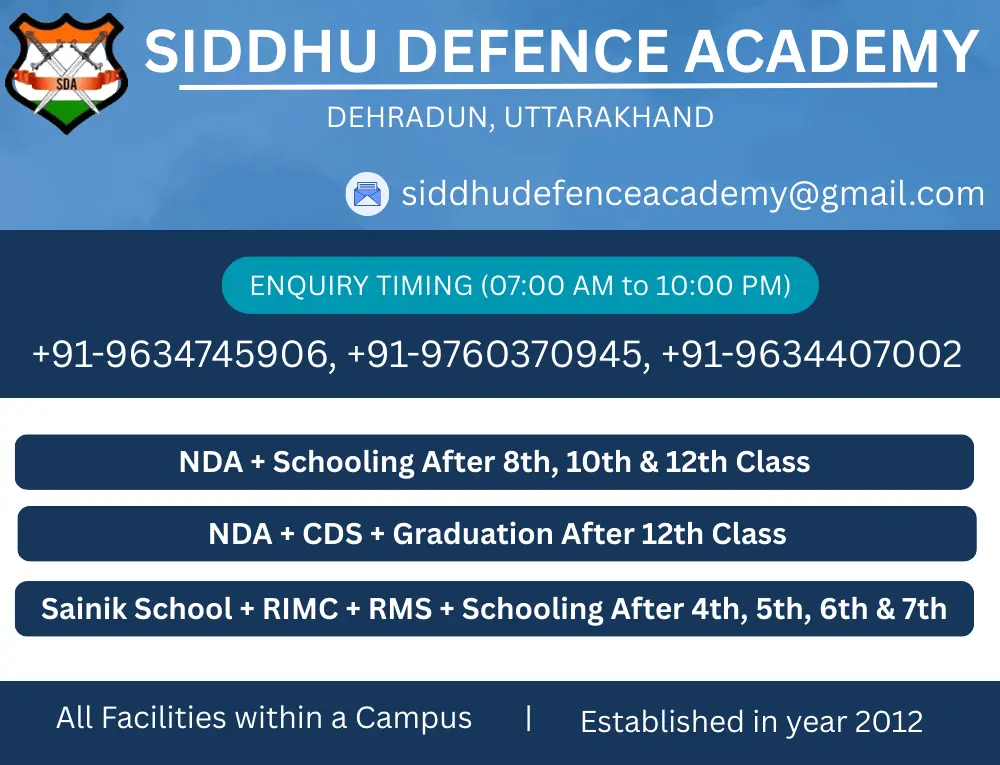 SDA

SIDDHU DEFENCE ACADEMY

DEHRADUN, UTTARAKHAND

siddhudefenceacademy@gmail.com

ENQUIRY TIMING (07:00 AM to 10:00 PM)

+91-9634745906, +91-9760370945, +91-9634407002

NDA + Schooling After 8th, 10th & 12th Class

NDA + CDS + Graduation After 12th Class

Sainik School + RIMC + RMS + Schooling After 4th, 5th, 6th & 7th

All Facilities within a Campus | Established in year 2012